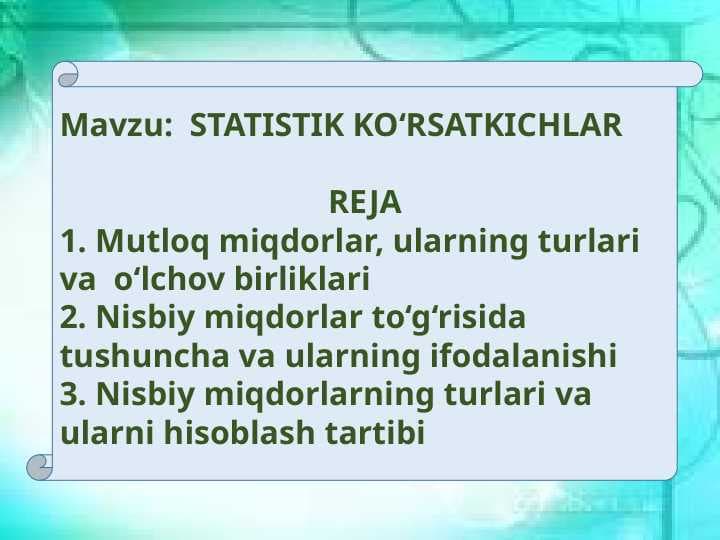 Mavzu: STATISTIK KO‘RSATKICHLAR

REJA

1. Mutloq miqdorlar, ularning turlari va o‘lchov birliklari
2. Nisbiy miqdorlar to‘g‘risida tushuncha va ularning ifodalanishi
3. Nisbiy miqdorlarning turlari va ularni hisoblash tartibi